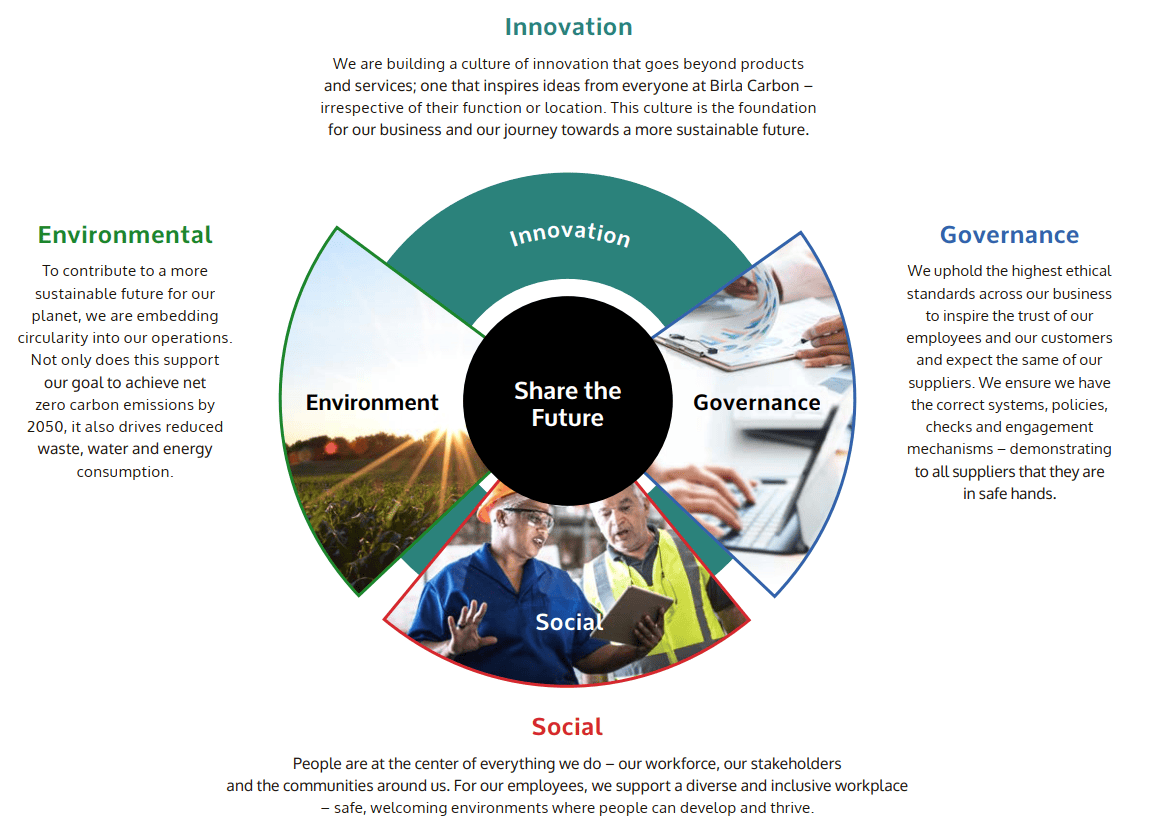 Innovation

We are building a culture of innovation that goes beyond products and services; one that inspires ideas from everyone at Birla Carbon – irrespective of their function or location. This culture is the foundation for our business and our journey towards a more sustainable future.

Environmental

To contribute to a more sustainable future for our planet, we are embedding circularity into our operations. Not only does this support our goal to achieve net zero carbon emissions by 2050, it also drives reduced waste, water and energy consumption.

Innovation

Environment

Share the Future

Governance

Social

Governance

We uphold the highest ethical standards across our business to inspire the trust of our employees and our customers and expect the same of our suppliers. We ensure we have the correct systems, policies, checks and engagement mechanisms – demonstrating to all suppliers that they are in safe hands.

Social

People are at the center of everything we do – our workforce, our stakeholders and the communities around us. For our employees, we support a diverse and inclusive workplace – safe, welcoming environments where people can develop and thrive.